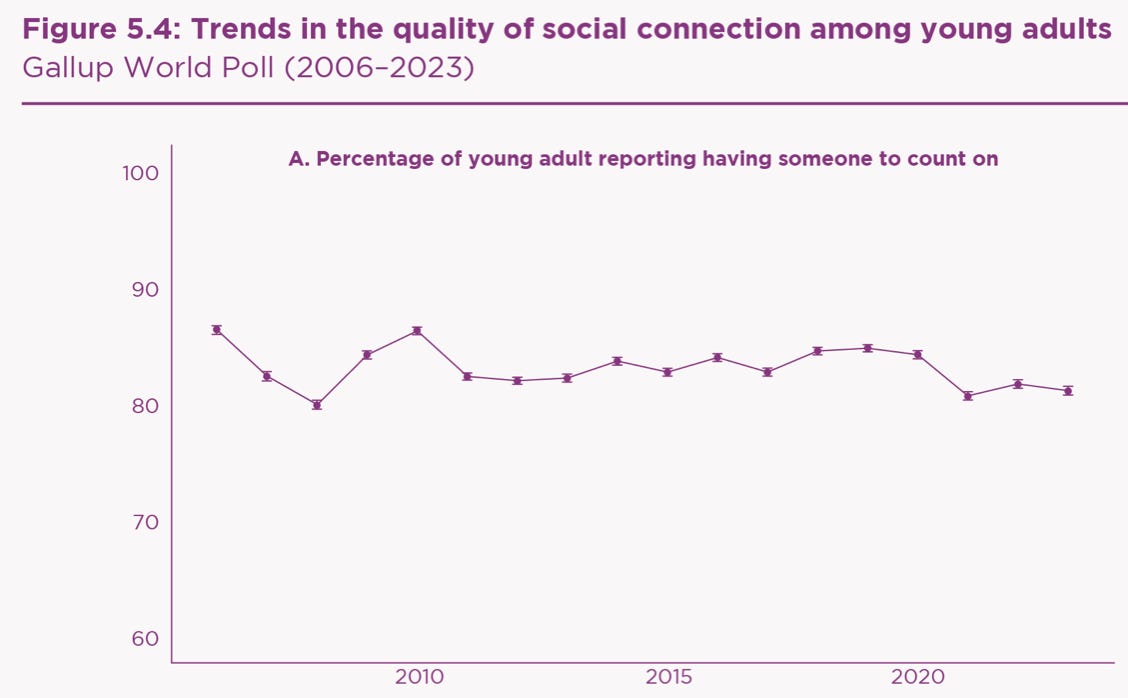 Figure 5.4: Trends in the quality of social connection among young adults
Gallup World Poll (2006–2023)

A. Percentage of young adult reporting having someone to count on

100
90
80
70
60

2010
2015
2020